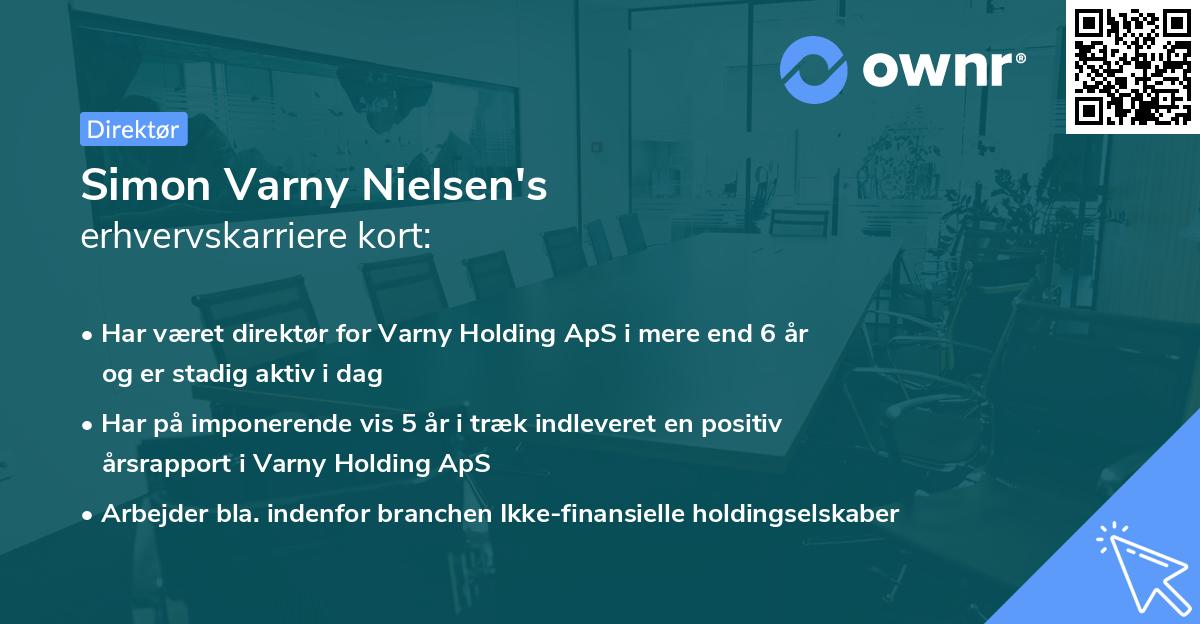 ownr®

Direktør

Simon Varny Nielsen's
erhvervskarriere kort:

• Har været direktør for Varny Holding ApS i mere end 6 år og er stadig aktiv i dag

• Har på imponerende vis 5 år i træk indleveret en positiv årsrapport i Varny Holding ApS

• Arbejder bla. indenfor branchen Ikke-finansielle holdingselskaber